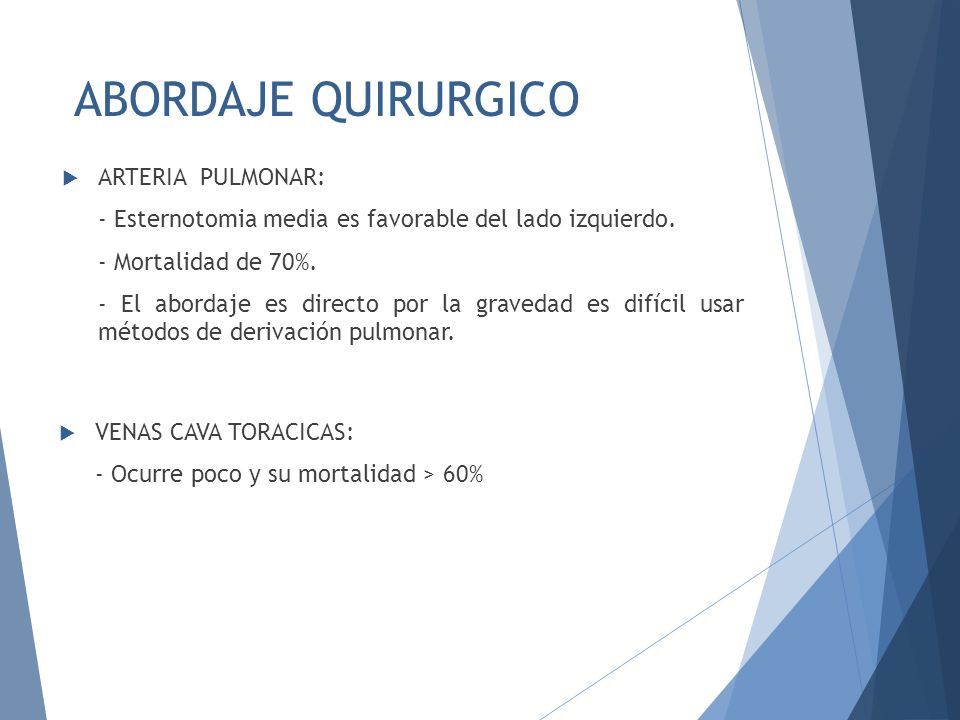 ABORDAJE QUIRURGICO

ARTERIA PULMONAR:

- Esternotomia media es favorable del lado izquierdo.

- Mortalidad de 70%.

- El abordaje es directo por la gravedad es difícil usar métodos de derivación pulmonar.

VENAS CAVA TORACICAS:

- Ocurre poco y su mortalidad > 60%